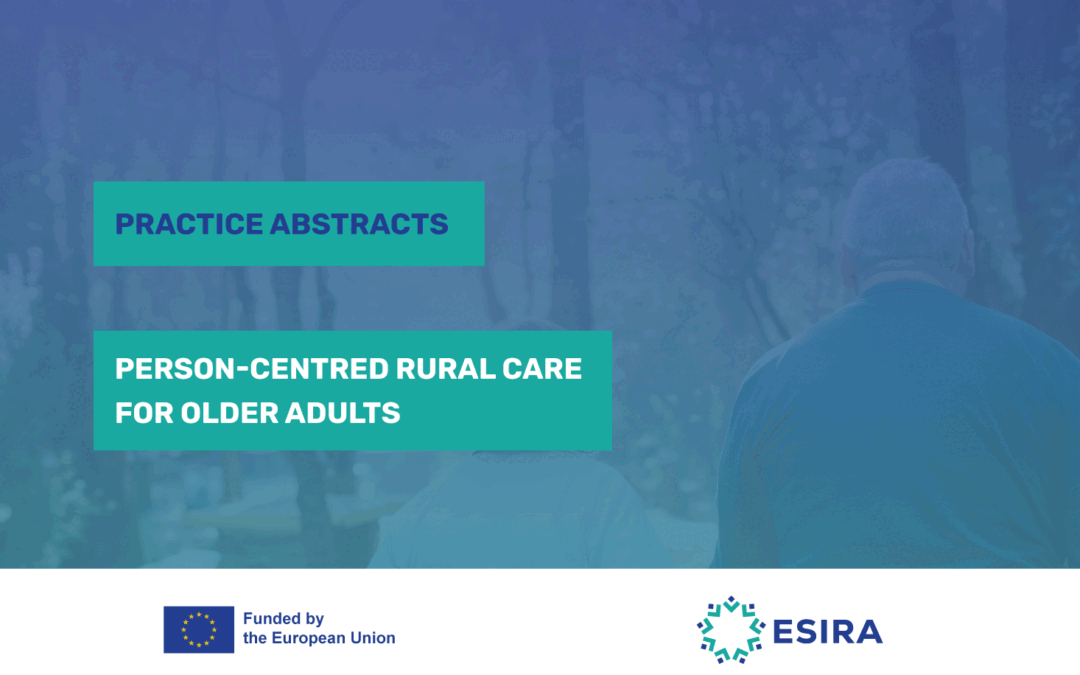 PRACTICE ABSTRACTS

PERSON-CENTRED RURAL CARE FOR OLDER ADULTS

Funded by the European Union

ESIRA